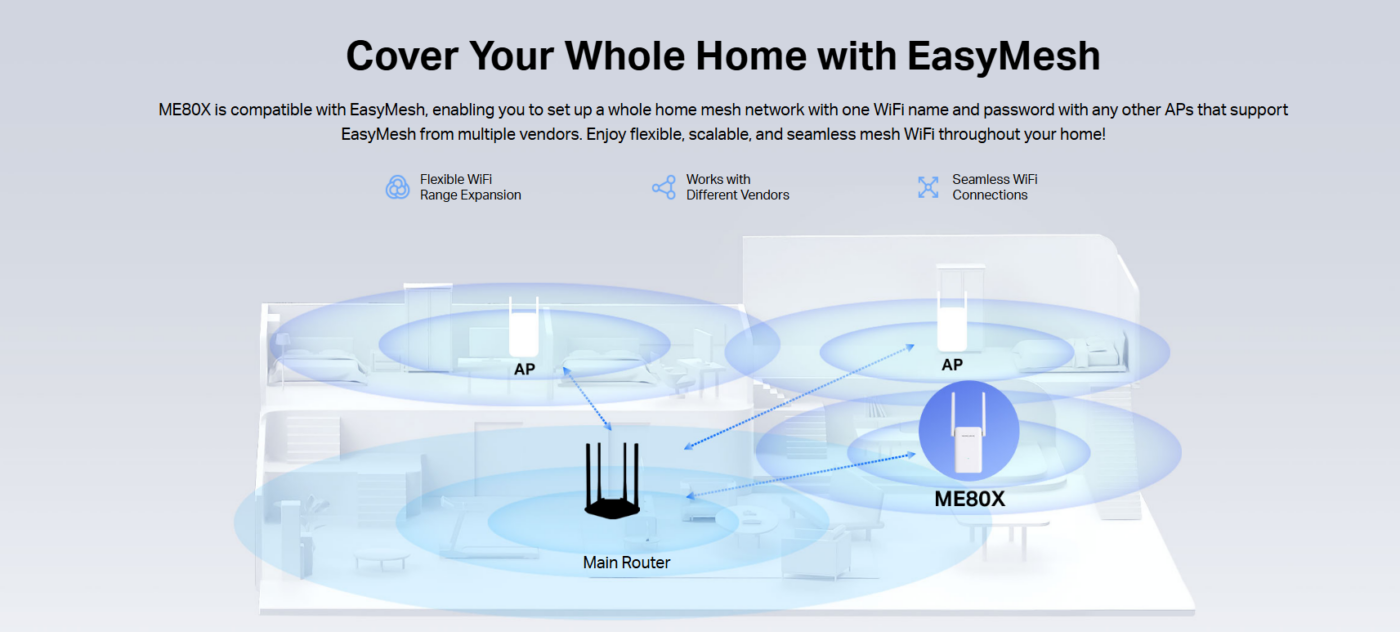 Cover Your Whole Home with EasyMesh

ME80X is compatible with EasyMesh, enabling you to set up a whole home mesh network with one WiFi name and password with any other APs that support EasyMesh from multiple vendors. Enjoy flexible, scalable, and seamless mesh WiFi throughout your home!

Flexible WiFi
Range Expansion

Works with
Different Vendors

Seamless WiFi
Connections

AP

AP

ME80X

Main Router